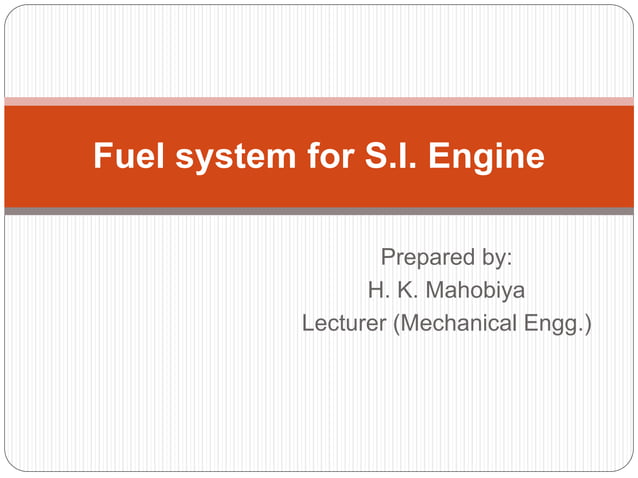 Fuel system for S.I. Engine

Prepared by:
H. K. Mahobiya
Lecturer (Mechanical Engg.)